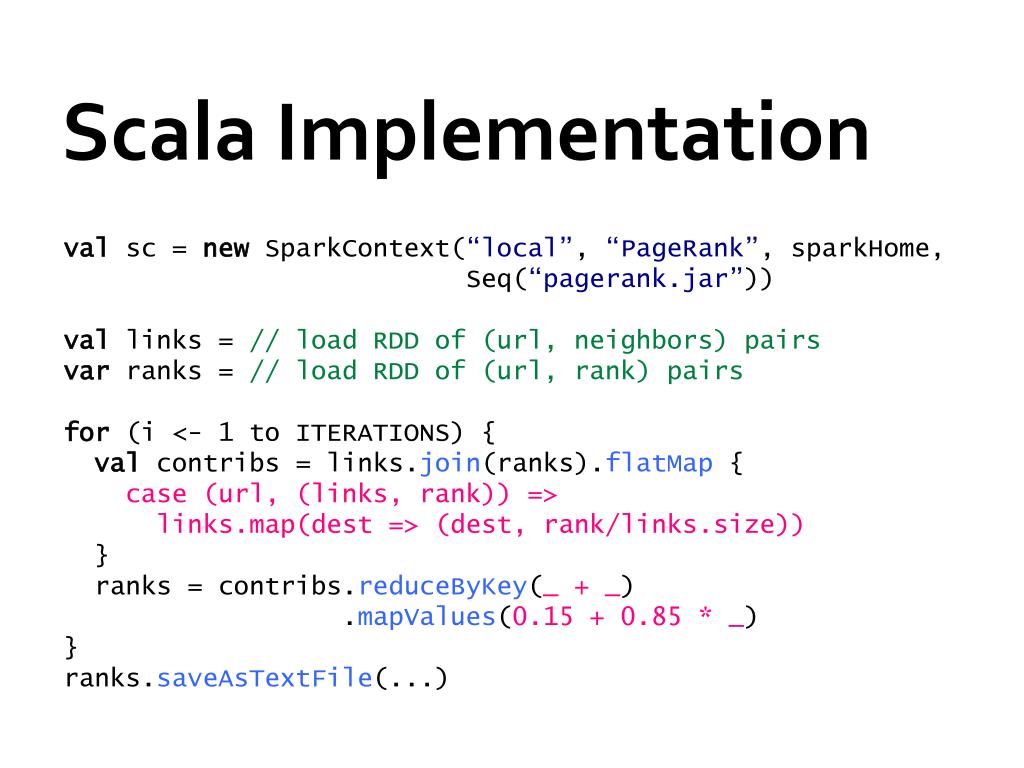 Scala Implementation

val sc = new SparkContext(“local”, “PageRank”, sparkHome,
                          Seq(“pagerank.jar”))

val links = // load RDD of (url, neighbors) pairs
var ranks = // load RDD of (url, rank) pairs

for (i <- 1 to ITERATIONS) {
  val contribs = links.join(ranks).flatMap {
    case (url, (links, rank)) =>
      links.map(dest => (dest, rank/links.size))
  }
  ranks = contribs.reduceByKey(_ + _)
                  .mapValues(0.15 + 0.85 * _)
}
ranks.saveAsTextFile(...)